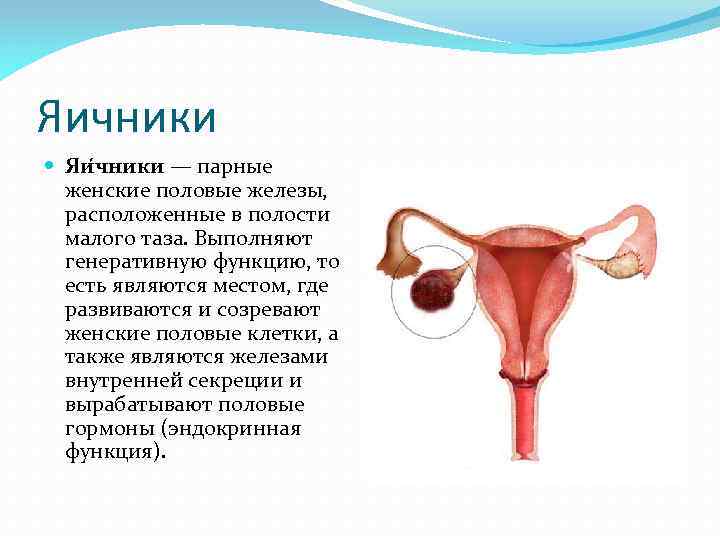 Яичники

Яи́чники — парные женские половые железы, расположенные в полости малого таза. Выполняют генеративную функцию, то есть являются местом, где развиваются и созревают женские половые клетки, а также являются железами внутренней секреции и вырабатывают половые гормоны (эндокринная функция).